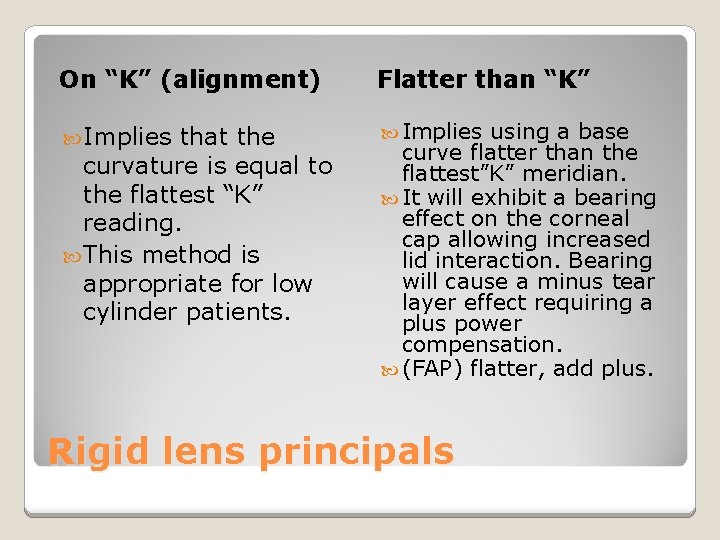 On “K” (alignment)

Implies that the curvature is equal to the flattest “K” reading.

This method is appropriate for low cylinder patients.

Flatter than “K”

Implies using a base curve flatter than the flattest”K” meridian.

It will exhibit a bearing effect on the corneal cap allowing increased lid interaction. Bearing will cause a minus tear layer effect requiring a plus power compensation.

(FAP) flatter, add plus.

Rigid lens principals